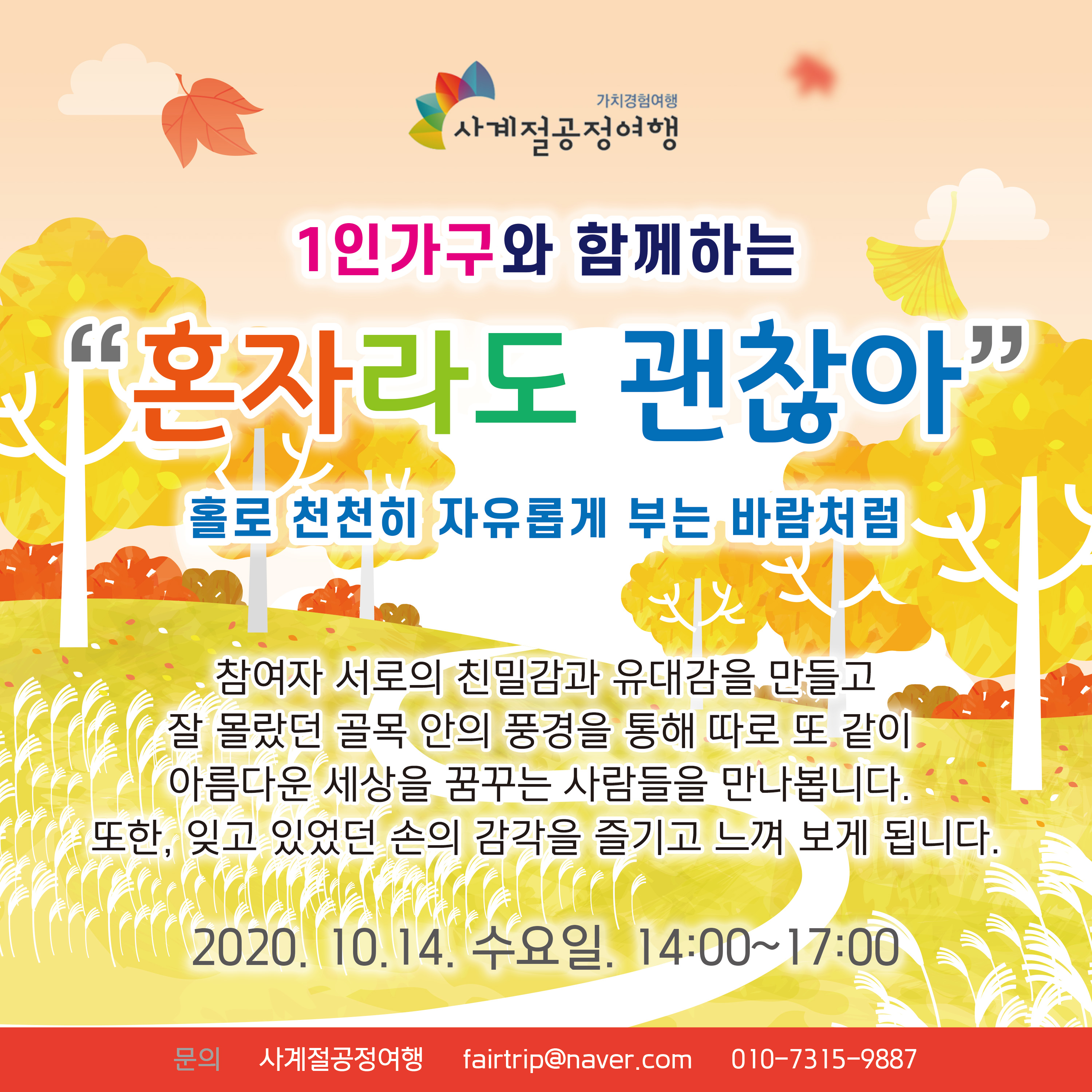 가치경험여행
사계절공정여행

1인가구와 함께하는

“혼자라도 괜찮아”

홀로 천천히 자유롭게 부는 바람처럼

참여자 서로의 친밀감과 유대감을 만들고
잘 몰랐던 골목 안의 풍경을 통해 따로 또 같이
아름다운 세상을 꿈꾸는 사람들을 만나봅니다.
또한, 잊고 있었던 손의 감각을 즐기고 느껴 보게 됩니다.

2020. 10.14. 수요일. 14:00~17:00

문의 사계절공정여행 fairtrip@naver.com 010-7315-9887